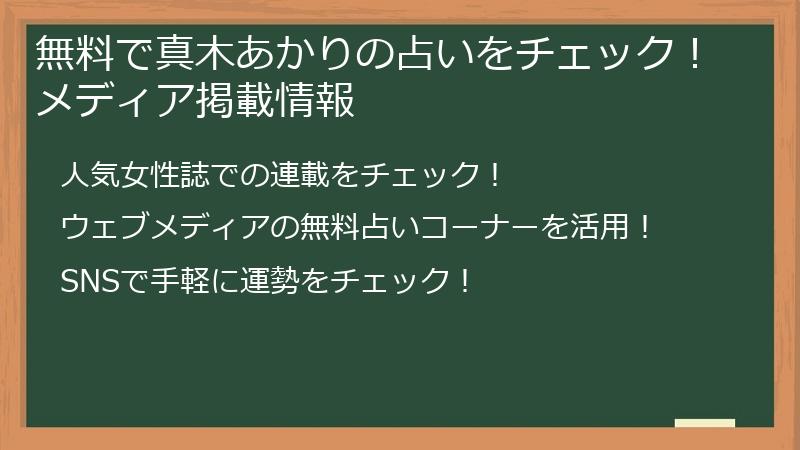 無料で真木あかりの占いをチェック！
メディア掲載情報

人気女性誌での連載をチェック！

ウェブメディアの無料占いコーナーを活用！

SNSで手軽に運勢をチェック！